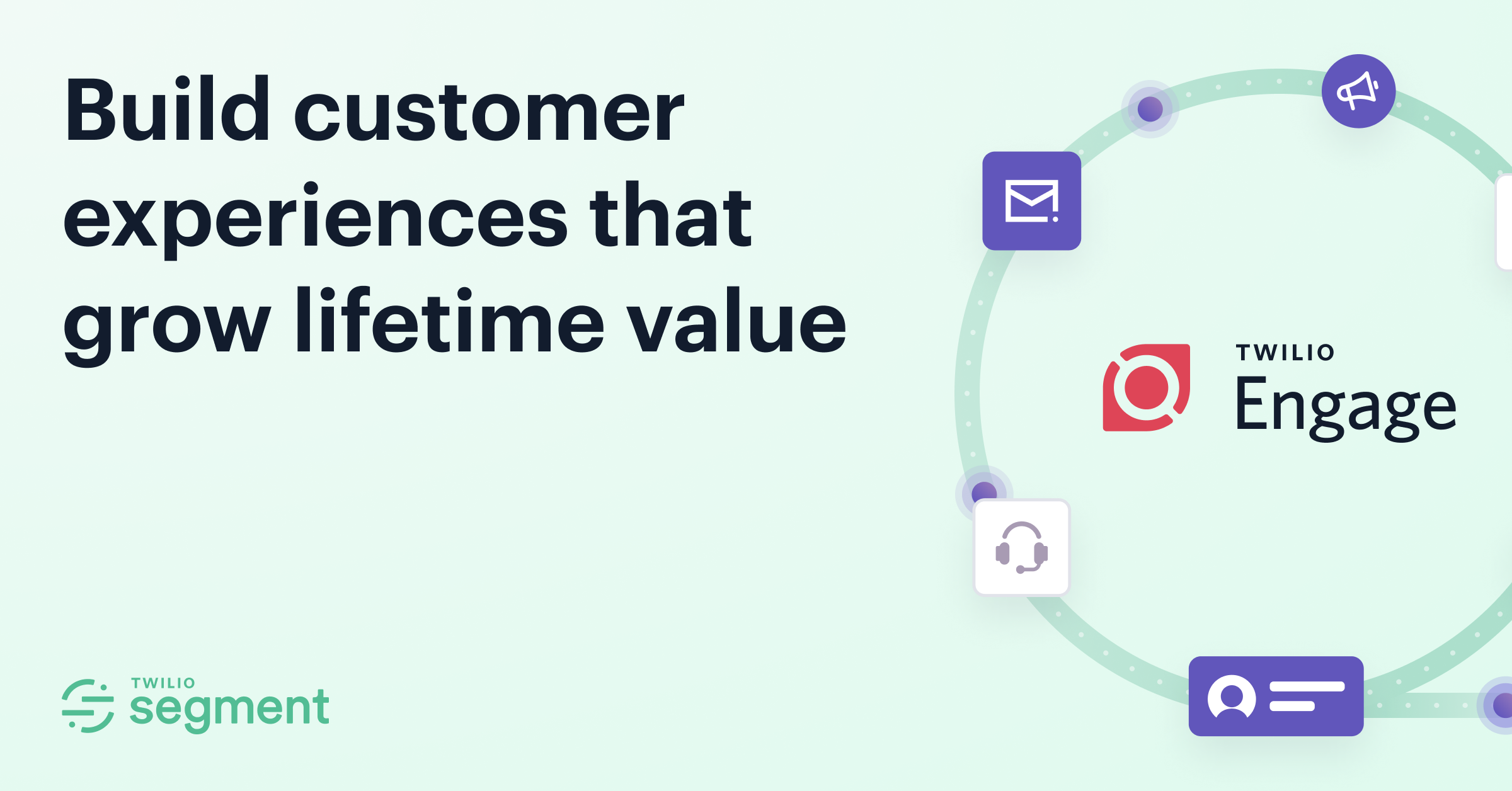 Build customer experiences that grow lifetime value

TWILIO
Engage

TWILIO
segment